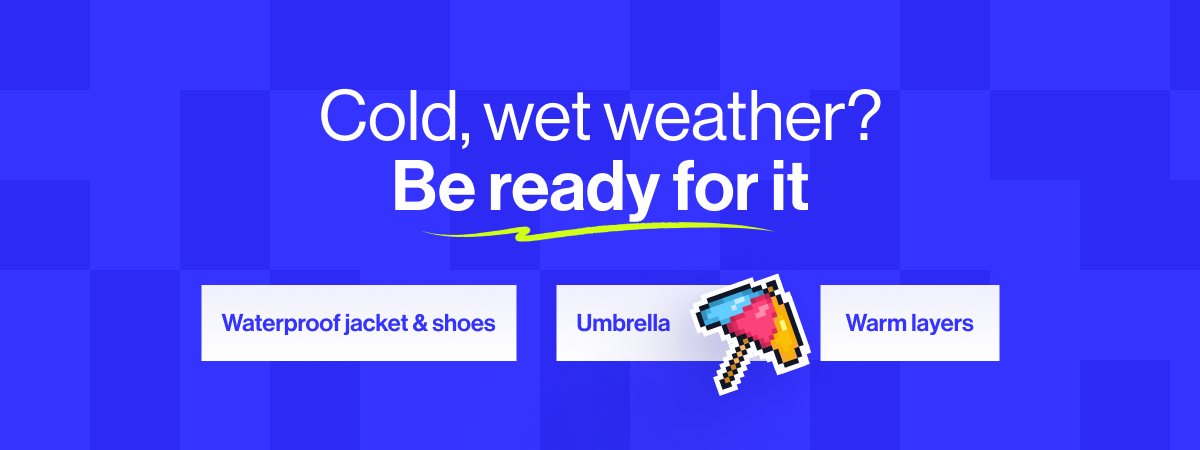 Cold, wet weather?
Be ready for it

Waterproof jacket & shoes

Umbrella

Warm layers